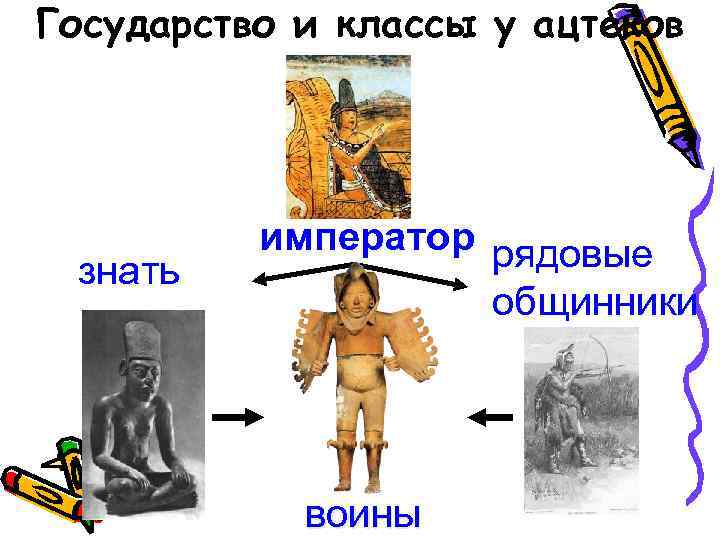 Государство и классы у ацтеков

император

знать

рядовые общинники

воины